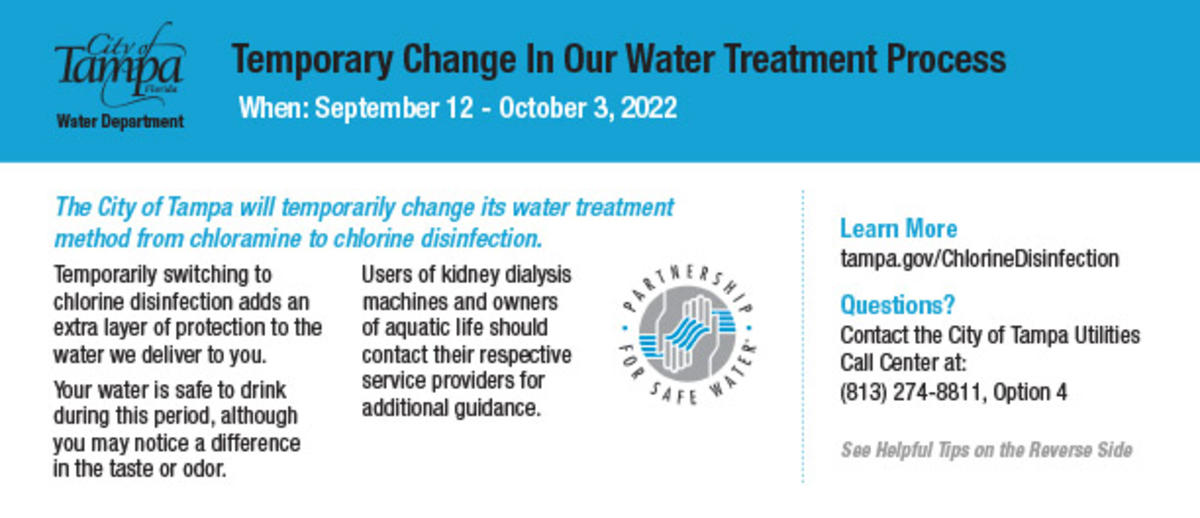 City of Tampa Florida
Water Department

Temporary Change In Our Water Treatment Process

When: September 12 - October 3, 2022

The City of Tampa will temporarily change its water treatment method from chloramine to chlorine disinfection.

Temporarily switching to chlorine disinfection adds an extra layer of protection to the water we deliver to you.

Your water is safe to drink during this period, although you may notice a difference in the taste or odor.

Users of kidney dialysis machines and owners of aquatic life should contact their respective service providers for additional guidance.

PARTNERSHIP FOR SAFE WATER

Learn More
tampa.gov/ChlorineDisinfection

Questions?
Contact the City of Tampa Utilities Call Center at:
(813) 274-8811, Option 4

See Helpful Tips on the Reverse Side